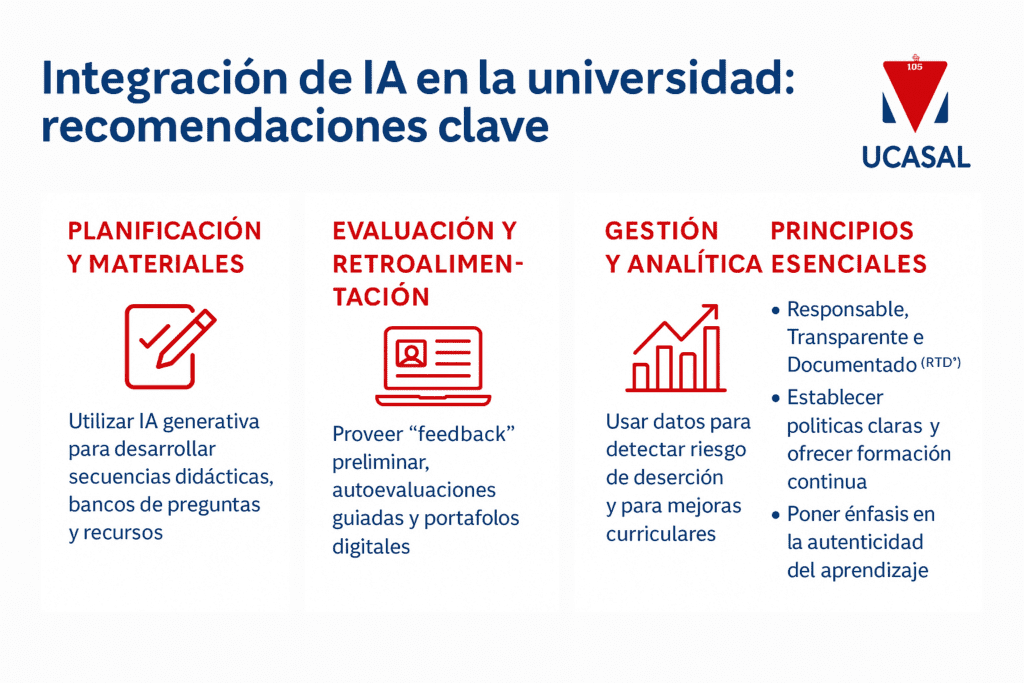 Integración de IA en la universidad: recomendaciones clave

105

UCASAL

PLANIFICACIÓN Y MATERIALES

Utilizar IA generativa para desarrollar secuencias didácticas, bancos de preguntas y recursos

EVALUACIÓN Y RETROALIMENTACIÓN

Proveer “feedback” preliminar, autoevaluaciones guiadas y portafolos digitales

GESTIÓN Y ANALÍTICA

Usar datos para detectar riesgo de deserción y para mejoras curriculares

PRINCIPIOS ESENCIALES

• Responsable, Transparente e Documentado (RTD*)
• Establecer politicas claras y ofrecer formación continua
• Poner énfasis en la autenticidad del aprendizaje